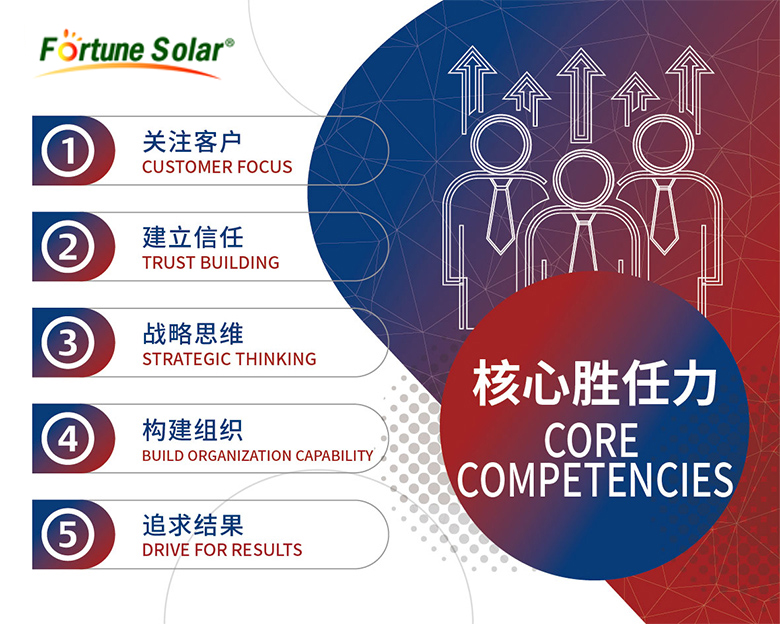 Fortune Solar®

1
关注客户
CUSTOMER FOCUS

2
建立信任
TRUST BUILDING

3
战略思维
STRATEGIC THINKING

4
构建组织
BUILD ORGANIZATION CAPABILITY

5
追求结果
DRIVE FOR RESULTS

核心胜任力
CORE COMPETENCIES